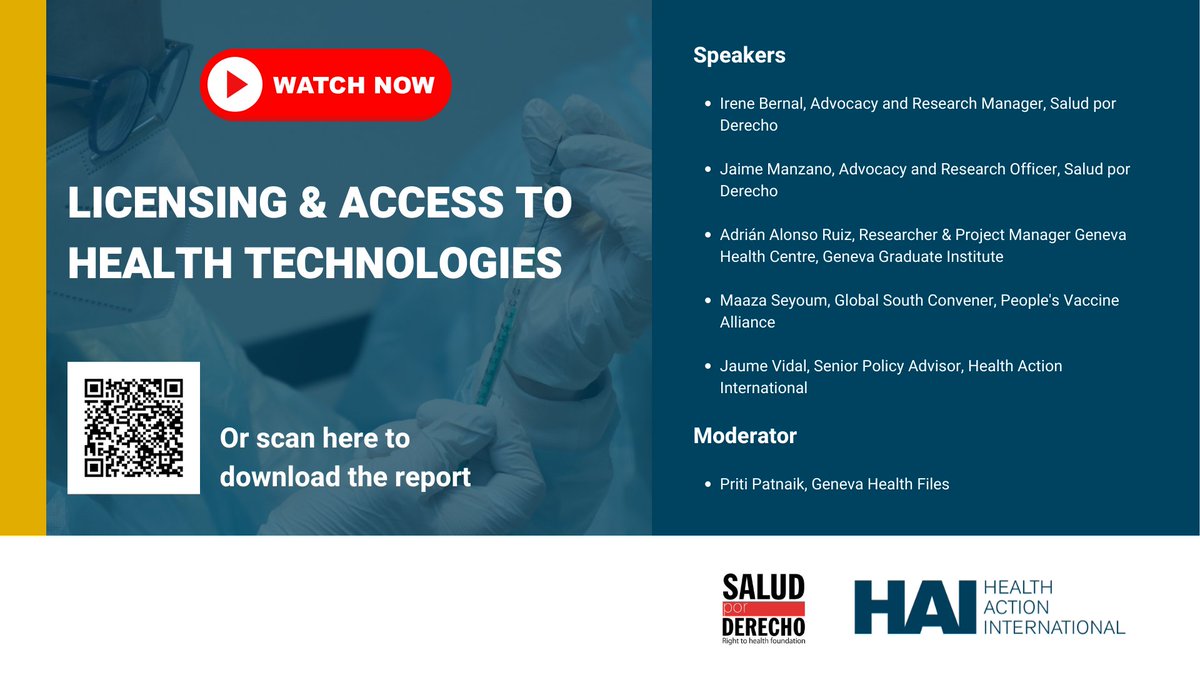 WATCH NOW

LICENSING & ACCESS TO HEALTH TECHNOLOGIES

Or scan here to download the report

Speakers

• Irene Bernal, Advocacy and Research Manager, Salud por Derecho

• Jaime Manzano, Advocacy and Research Officer, Salud por Derecho

• Adrián Alonso Ruiz, Researcher & Project Manager Geneva Health Centre, Geneva Graduate Institute

• Maaza Seyoum, Global South Convener, People's Vaccine Alliance

• Jaume Vidal, Senior Policy Advisor, Health Action International

Moderator

• Priti Patnaik, Geneva Health Files

SALUD
por
DERECHO
Right to health foundation

HAI
HEALTH
ACTION
INTERNATIONAL